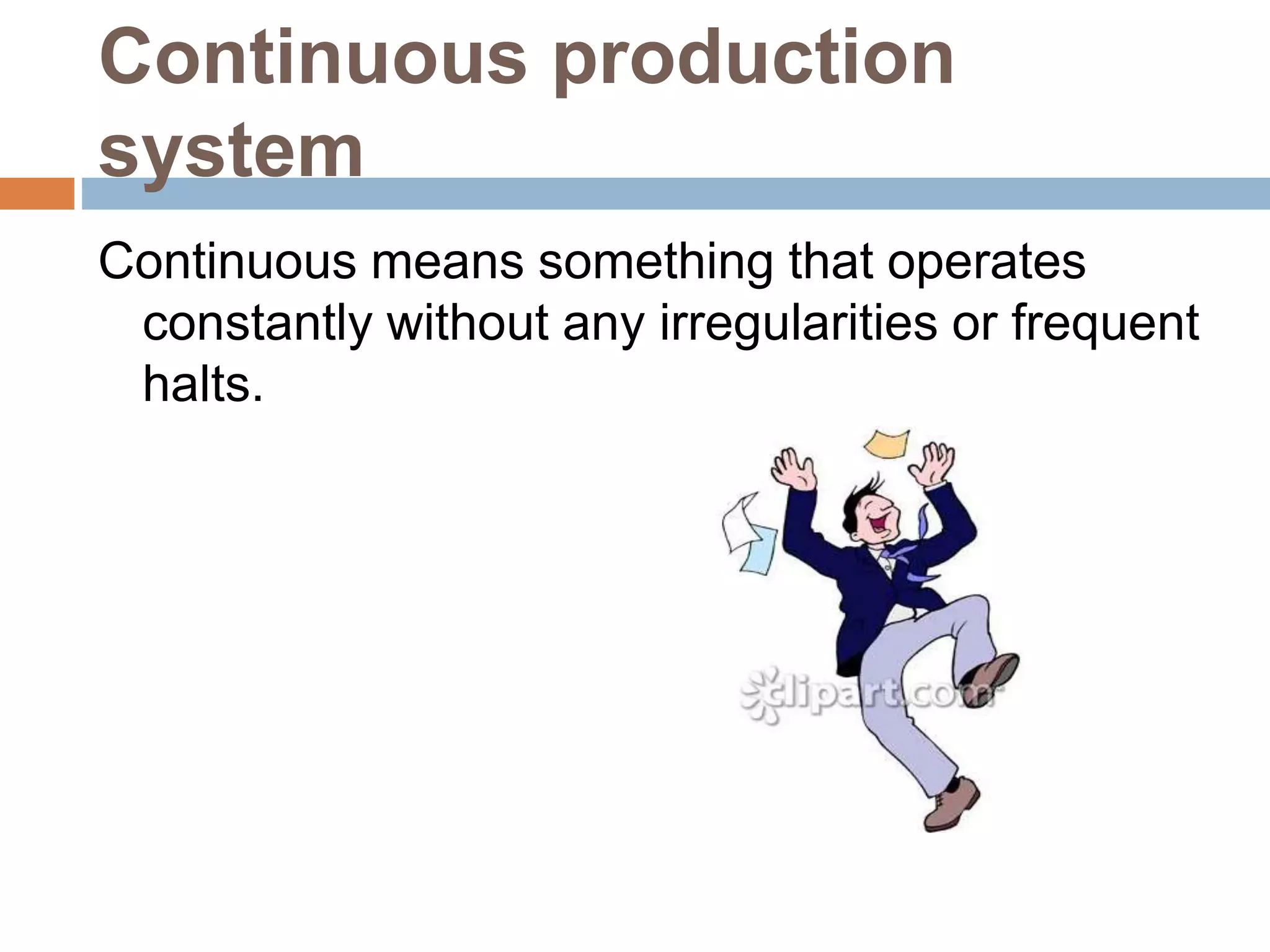 Continuous production system

Continuous means something that operates constantly without any irregularities or frequent halts.

clipart.com